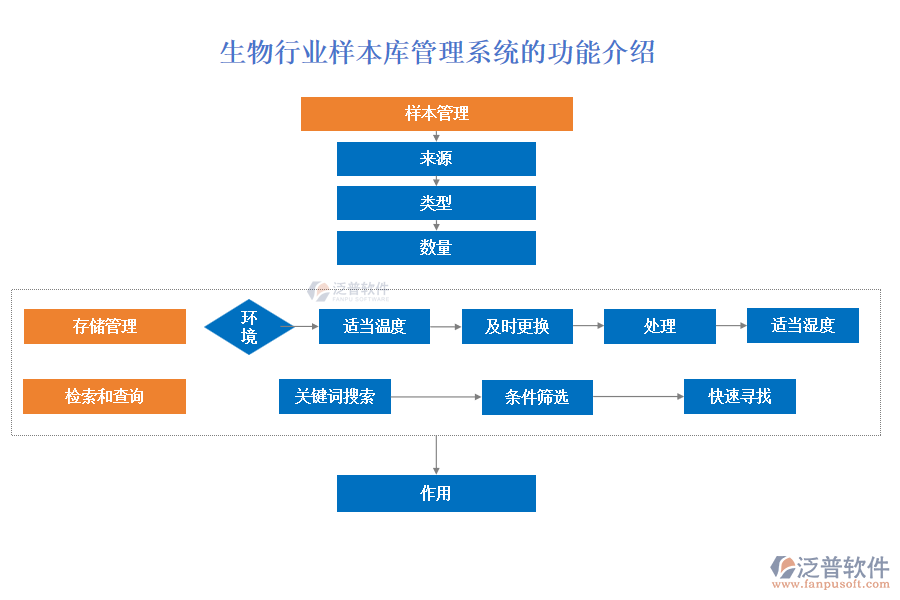 生物行业样本库管理系统的功能介绍

样本管理

来源

类型

数量

泛普软件
FANPU SOFTWARE

存储管理

环境

适当温度

及时更换

处理

适当湿度

检索和查询

关键词搜索

条件筛选

快速寻找

作用

泛普软件
www.fanpusoft.com